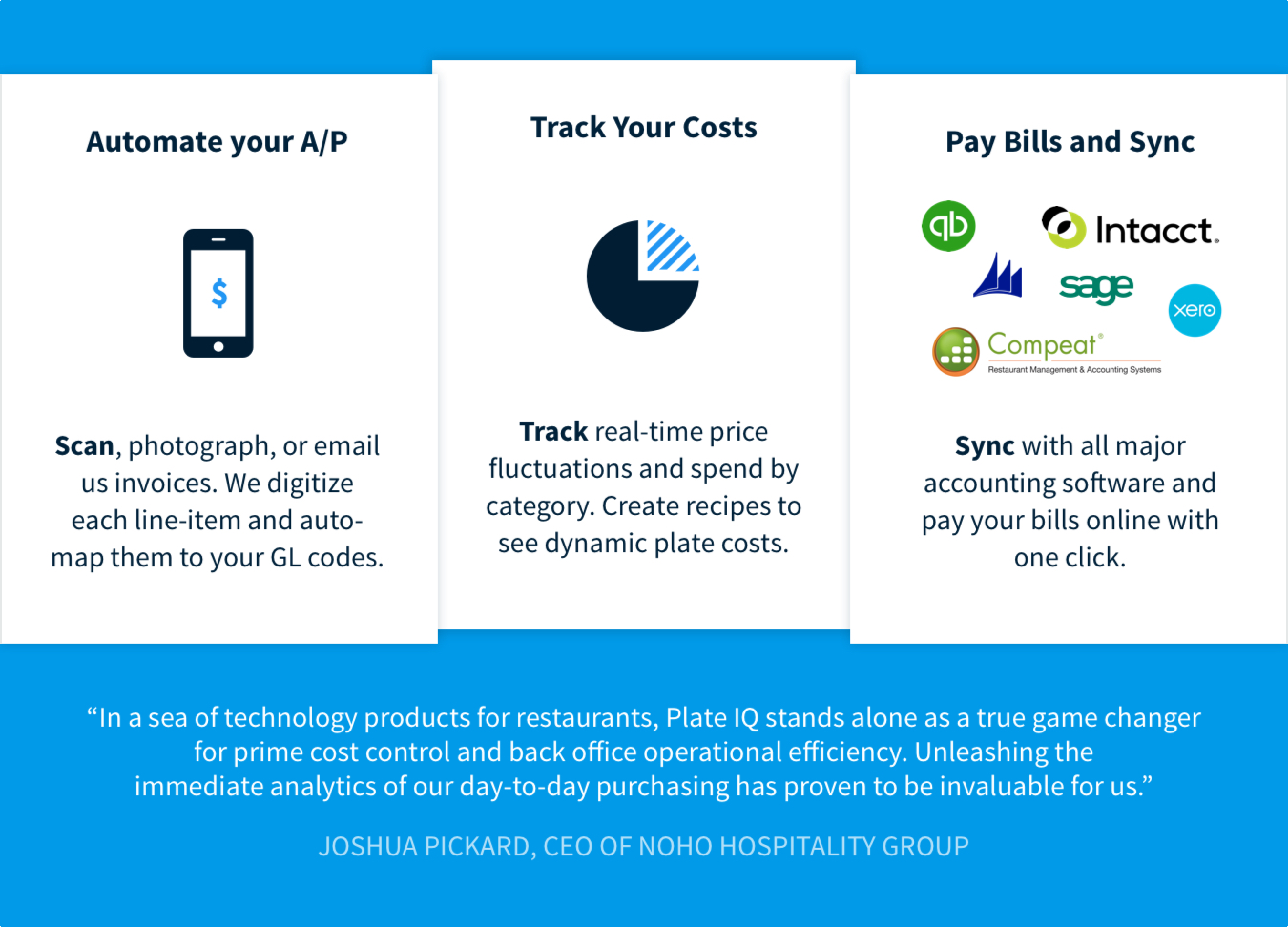 Automate your A/P

$

Scan, photograph, or email us invoices. We digitize each line-item and auto-map them to your GL codes.

Track Your Costs

Track real-time price fluctuations and spend by category. Create recipes to see dynamic plate costs.

Pay Bills and Sync

qb

Intacct.

sage

xero

Compeat®
Restaurant Management & Accounting Systems

Sync with all major accounting software and pay your bills online with one click.

“In a sea of technology products for restaurants, Plate IQ stands alone as a true game changer for prime cost control and back office operational efficiency. Unleashing the immediate analytics of our day-to-day purchasing has proven to be invaluable for us.”

JOSHUA PICKARD, CEO OF NOHO HOSPITALITY GROUP